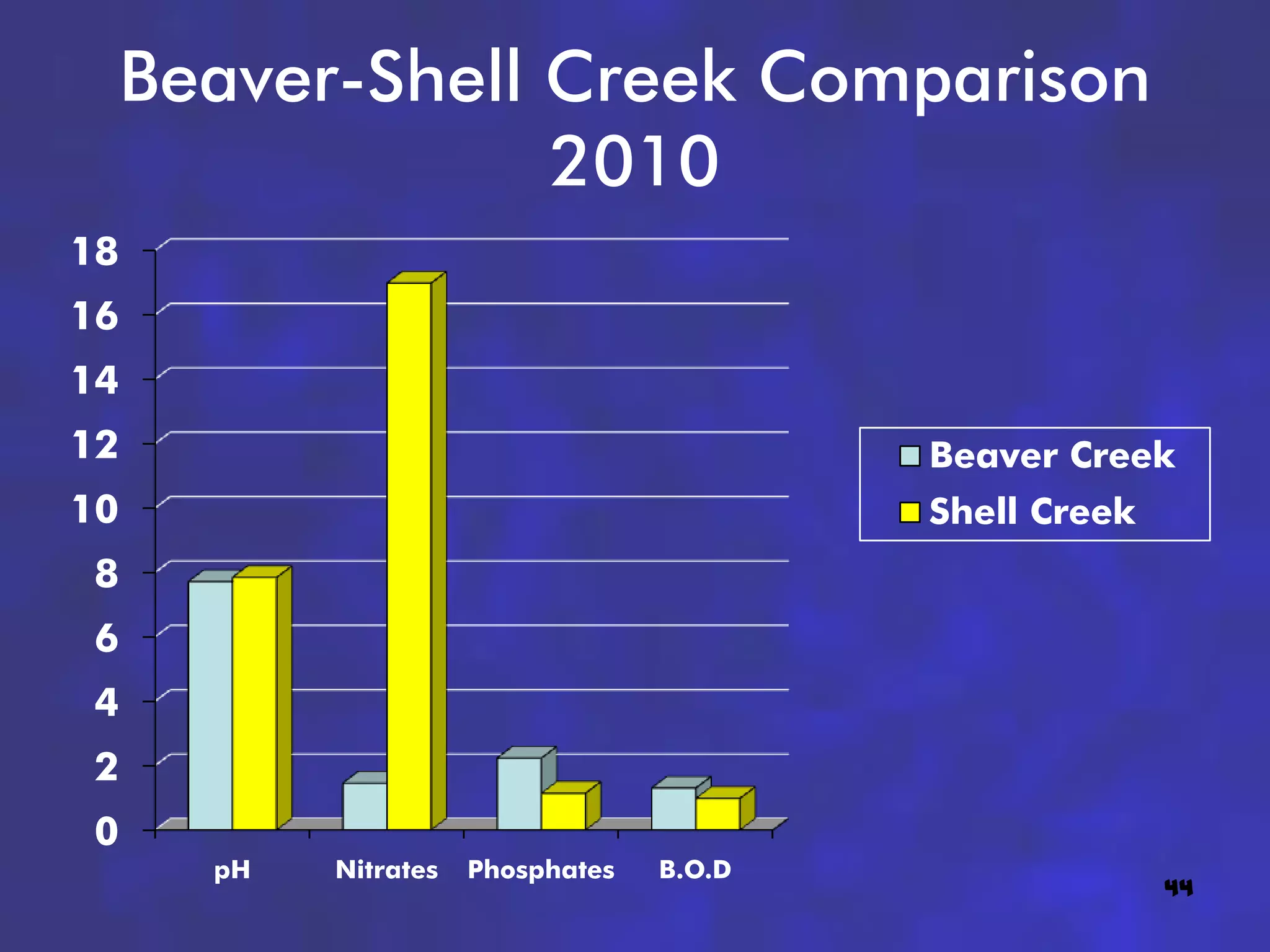 Beaver-Shell Creek Comparison 2010

18
16
14
12
10
8
6
4
2
0

pH
Nitrates
Phosphates
B.O.D

Beaver Creek
Shell Creek

44